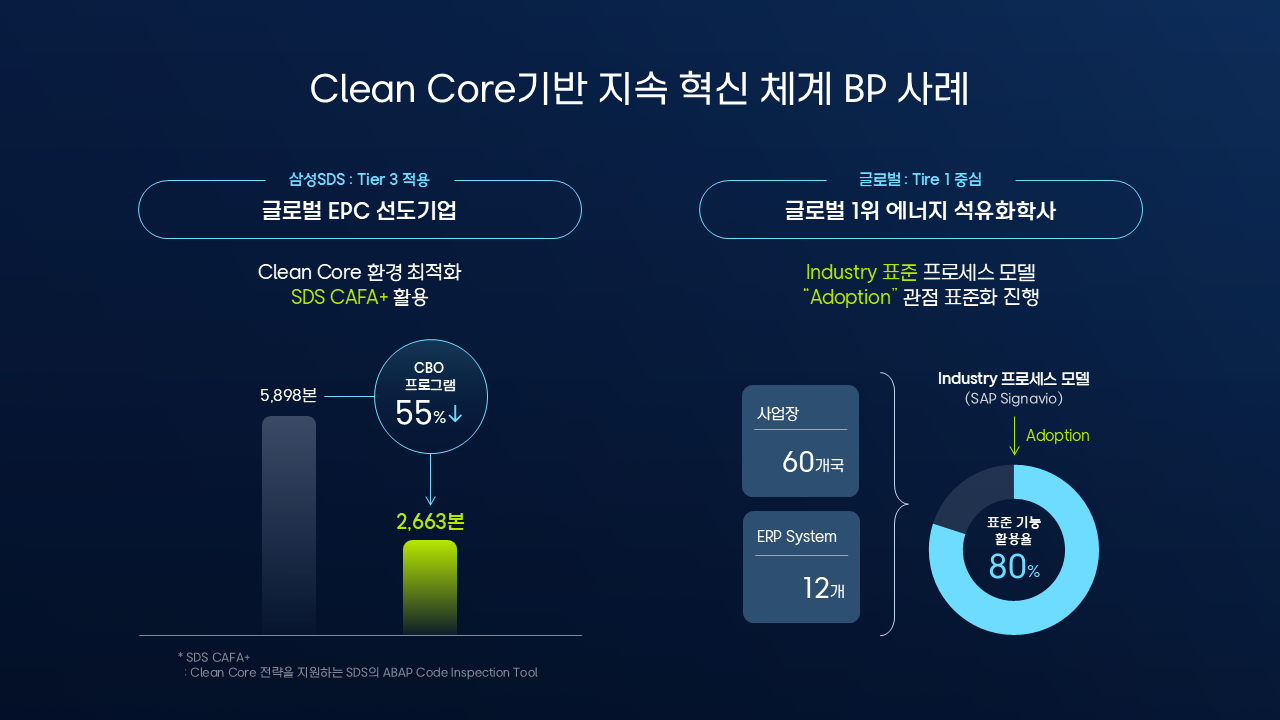 Clean Core기반 지속 혁신 체계 BP 사례

삼성SDS : Tier 3 적용

글로벌 EPC 선도기업

Clean Core 환경 최적화
SDS CAFA+ 활용

5,898본

CBO
프로그램
55%↓

2,663본

* SDS CAFA+
: Clean Core 전략을 지원하는 SDS의 ABAP Code Inspection Tool

글로벌 : Tire 1 중심

글로벌 1위 에너지 석유화학사

Industry 표준 프로세스 모델
"Adoption" 관점 표준화 진행

사업장
60개국

ERP System
12개

Industry 프로세스 모델
(SAP Signavio)

Adoption

표준 기능
활용율
80%